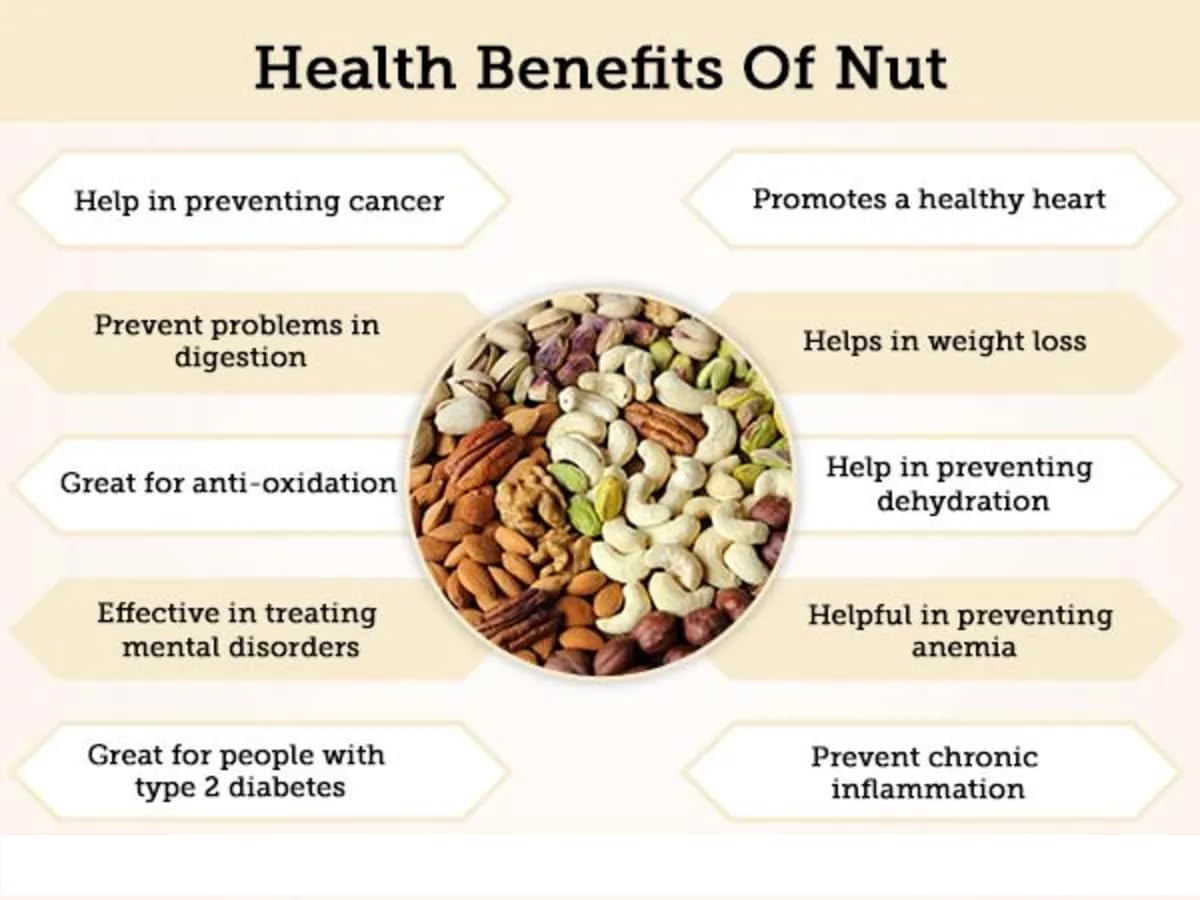 Health Benefits Of Nut

Help in preventing cancer

Prevent problems in digestion

Great for anti-oxidation

Effective in treating mental disorders

Great for people with type 2 diabetes

Promotes a healthy heart

Helps in weight loss

Help in preventing dehydration

Helpful in preventing anemia

Prevent chronic inflammation